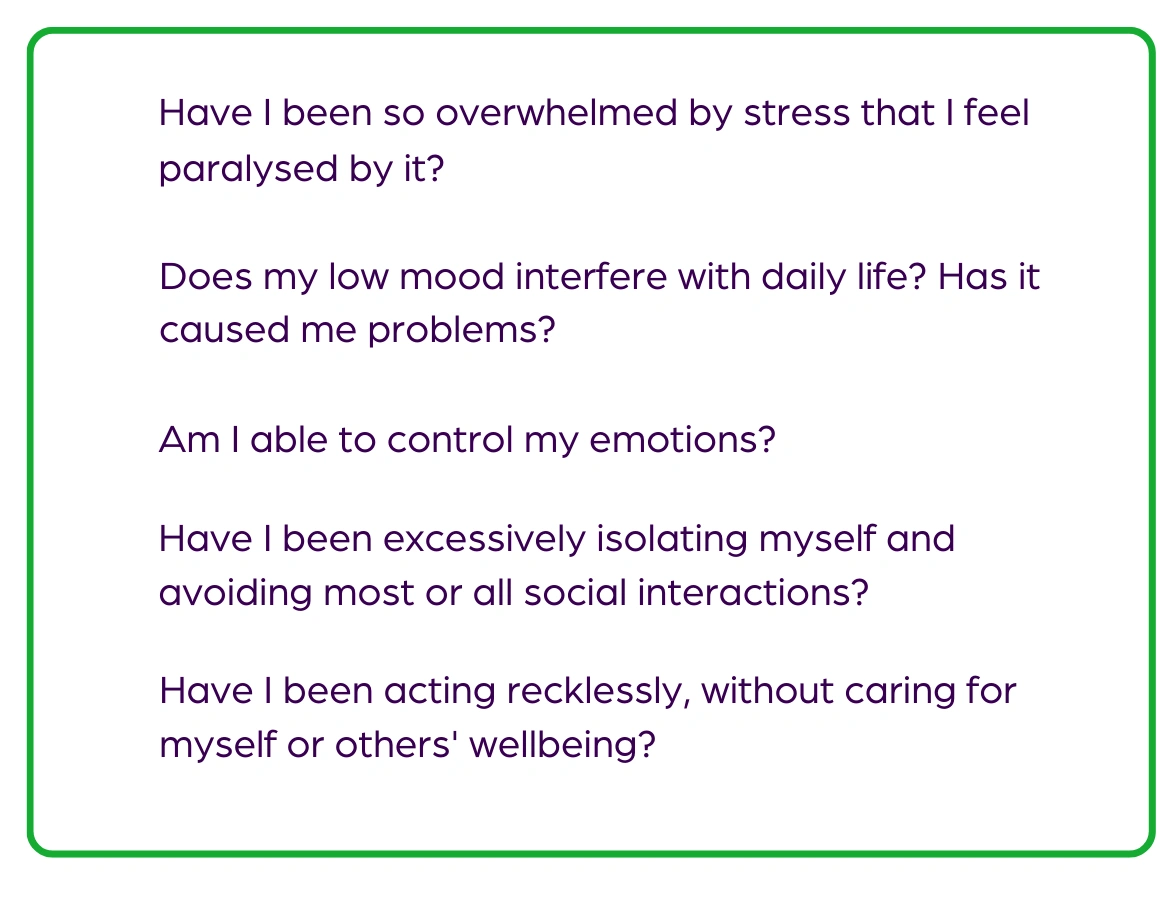 Have I been so overwhelmed by stress that I feel paralysed by it?

Does my low mood interfere with daily life? Has it caused me problems?

Am I able to control my emotions?

Have I been excessively isolating myself and avoiding most or all social interactions?

Have I been acting recklessly, without caring for myself or others' wellbeing?